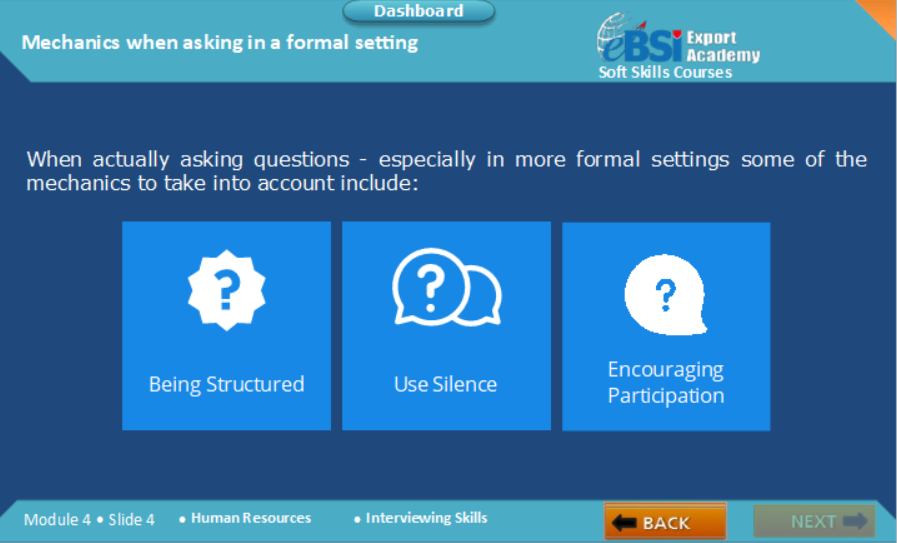 Dashboard

Mechanics when asking in a formal setting

eBSI Export Academy
Soft Skills Courses

When actually asking questions - especially in more formal settings some of the mechanics to take into account include:

?

Being Structured

?

Use Silence

?

Encouraging Participation

Module 4 • Slide 4 • Human Resources • Interviewing Skills

BACK

NEXT